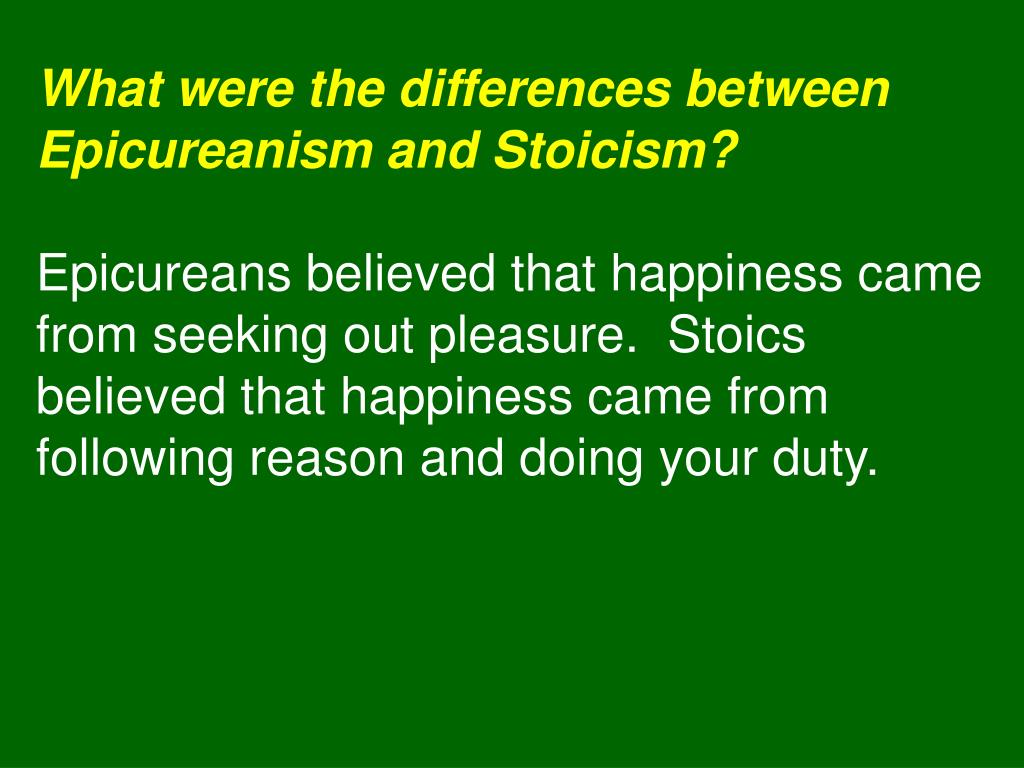 What were the differences between Epicureanism and Stoicism?

Epicureans believed that happiness came from seeking out pleasure. Stoics believed that happiness came from following reason and doing your duty.